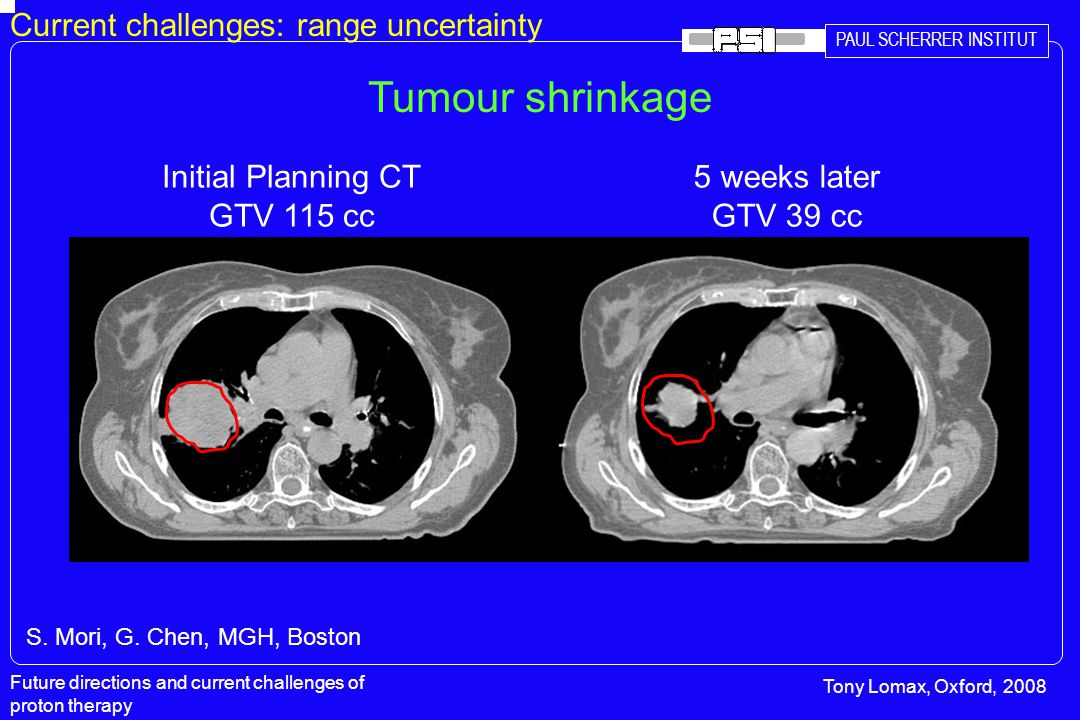 Current challenges: range uncertainty

PSI

PAUL SCHERRER INSTITUT

Tumour shrinkage

Initial Planning CT
GTV 115 cc

5 weeks later
GTV 39 cc

S. Mori, G. Chen, MGH, Boston

Future directions and current challenges of proton therapy

Tony Lomax, Oxford, 2008